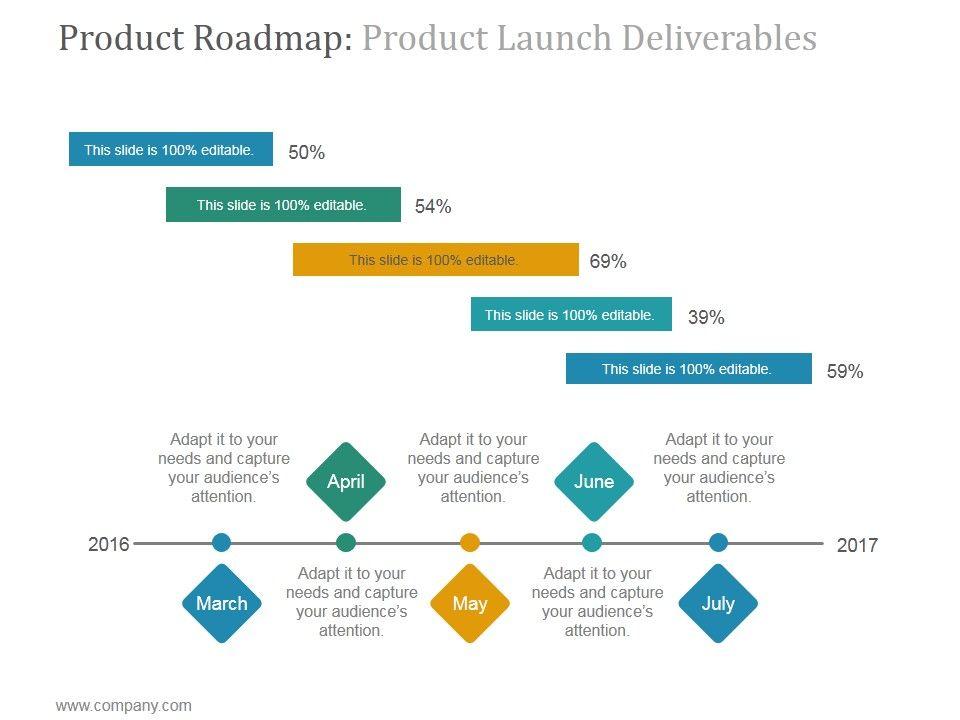 Product Roadmap: Product Launch Deliverables

This slide is 100% editable. 50%

This slide is 100% editable. 54%

This slide is 100% editable. 69%

This slide is 100% editable. 39%

This slide is 100% editable. 59%

Adapt it to your needs and capture your audience's attention.

April

Adapt it to your needs and capture your audience's attention.

June

Adapt it to your needs and capture your audience's attention.

2016

2017

March

Adapt it to your needs and capture your audience's attention.

May

Adapt it to your needs and capture your audience's attention.

July

www.company.com